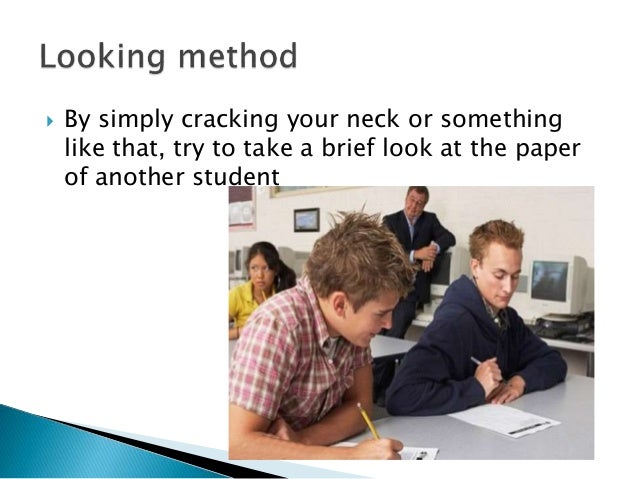 Looking method

By simply cracking your neck or something like that, try to take a brief look at the paper of another student